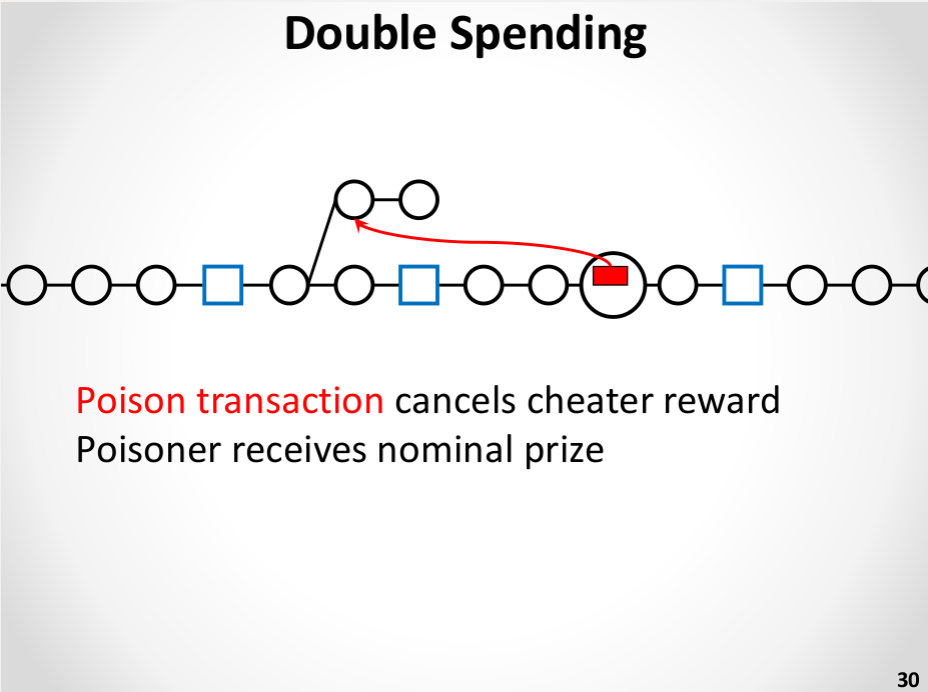 Double Spending

Poison transaction cancels cheater reward
Poisoner receives nominal prize

30